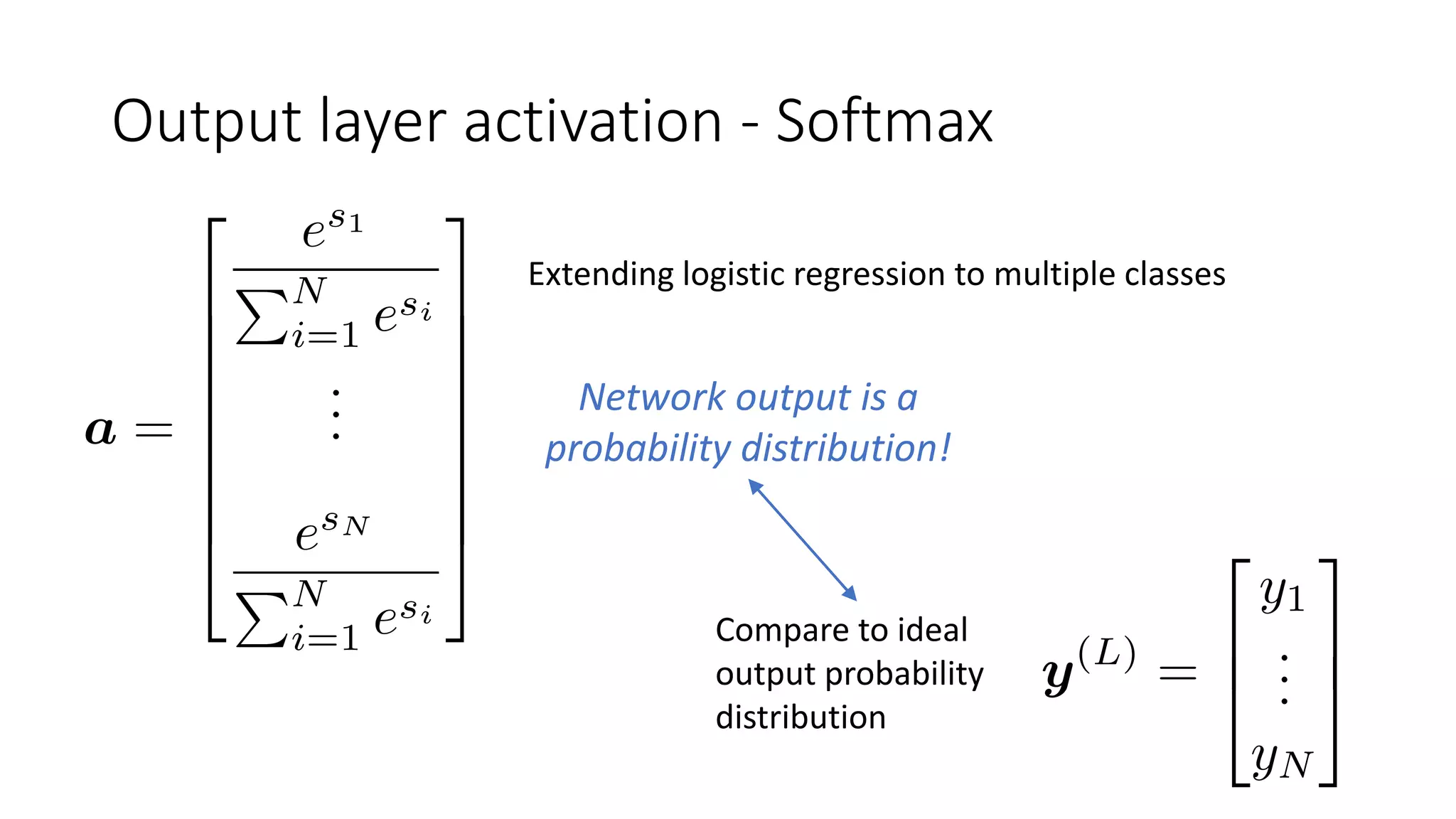 Output layer activation - Softmax

$\boldsymbol{a} = \begin{bmatrix} \frac{e^{s_1}}{\sum_{i=1}^{N} e^{s_i}} \\ \vdots \\ \frac{e^{s_N}}{\sum_{i=1}^{N} e^{s_i}} \end{bmatrix}$

Extending logistic regression to multiple classes

Network output is a probability distribution!

Compare to ideal output probability distribution

$\boldsymbol{y}^{(L)} = \begin{bmatrix} y_1 \\ \vdots \\ y_N \end{bmatrix}$